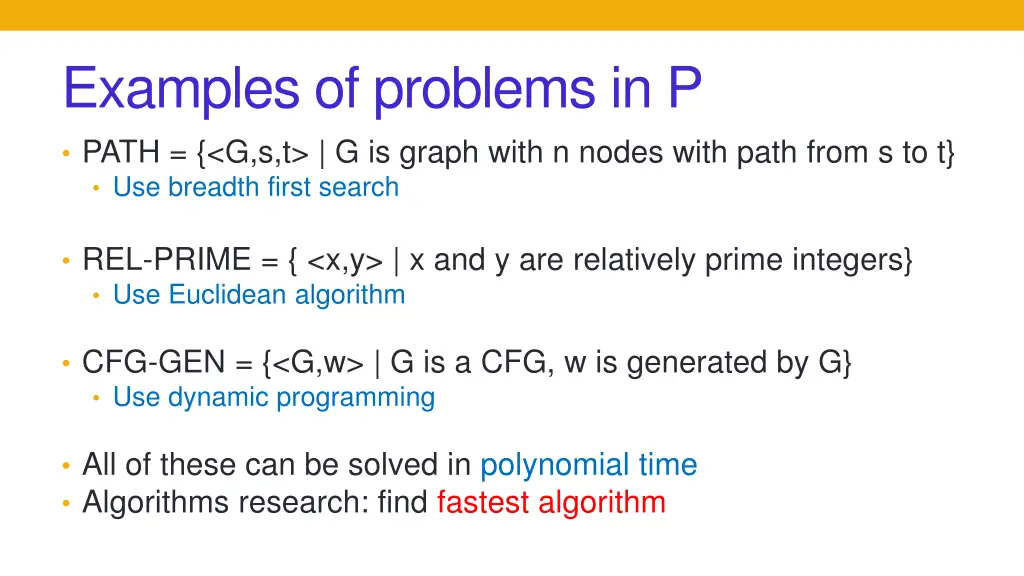 Examples of problems in P

• PATH = {<G,s,t> | G is graph with n nodes with path from s to t}
  • Use breadth first search

• REL-PRIME = { <x,y> | x and y are relatively prime integers}
  • Use Euclidean algorithm

• CFG-GEN = {<G,w> | G is a CFG, w is generated by G}
  • Use dynamic programming

• All of these can be solved in polynomial time
• Algorithms research: find fastest algorithm